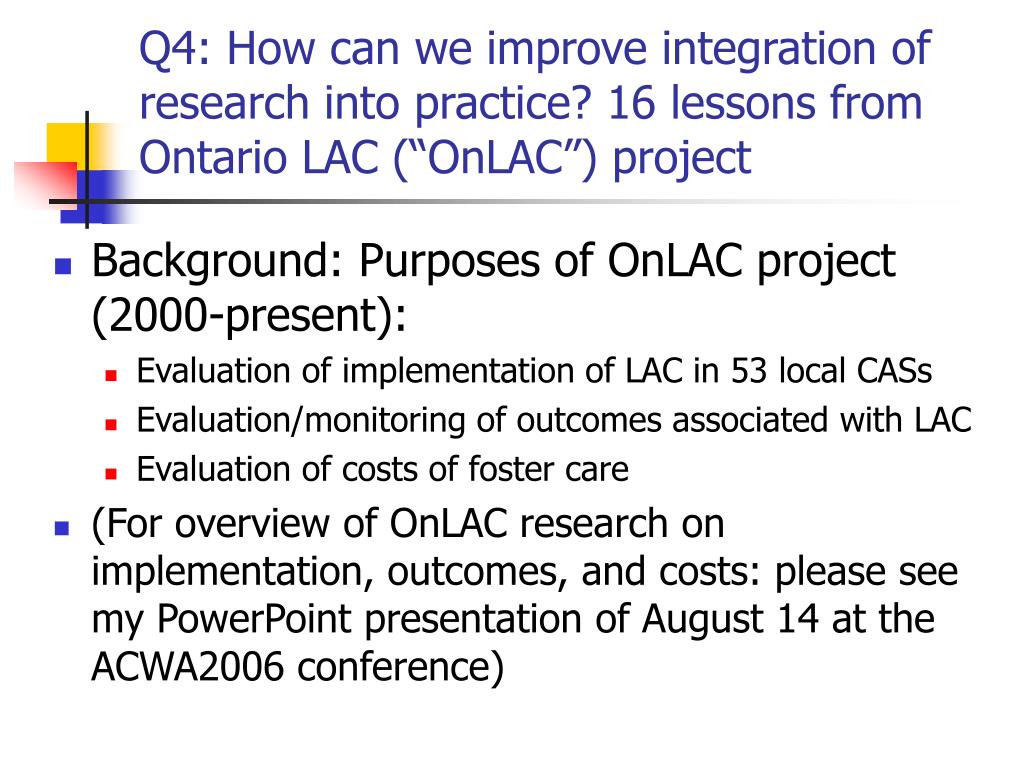 Q4: How can we improve integration of research into practice? 16 lessons from Ontario LAC (“OnLAC”) project

Background: Purposes of OnLAC project (2000-present):

Evaluation of implementation of LAC in 53 local CASs

Evaluation/monitoring of outcomes associated with LAC

Evaluation of costs of foster care

(For overview of OnLAC research on implementation, outcomes, and costs: please see my PowerPoint presentation of August 14 at the ACWA2006 conference)